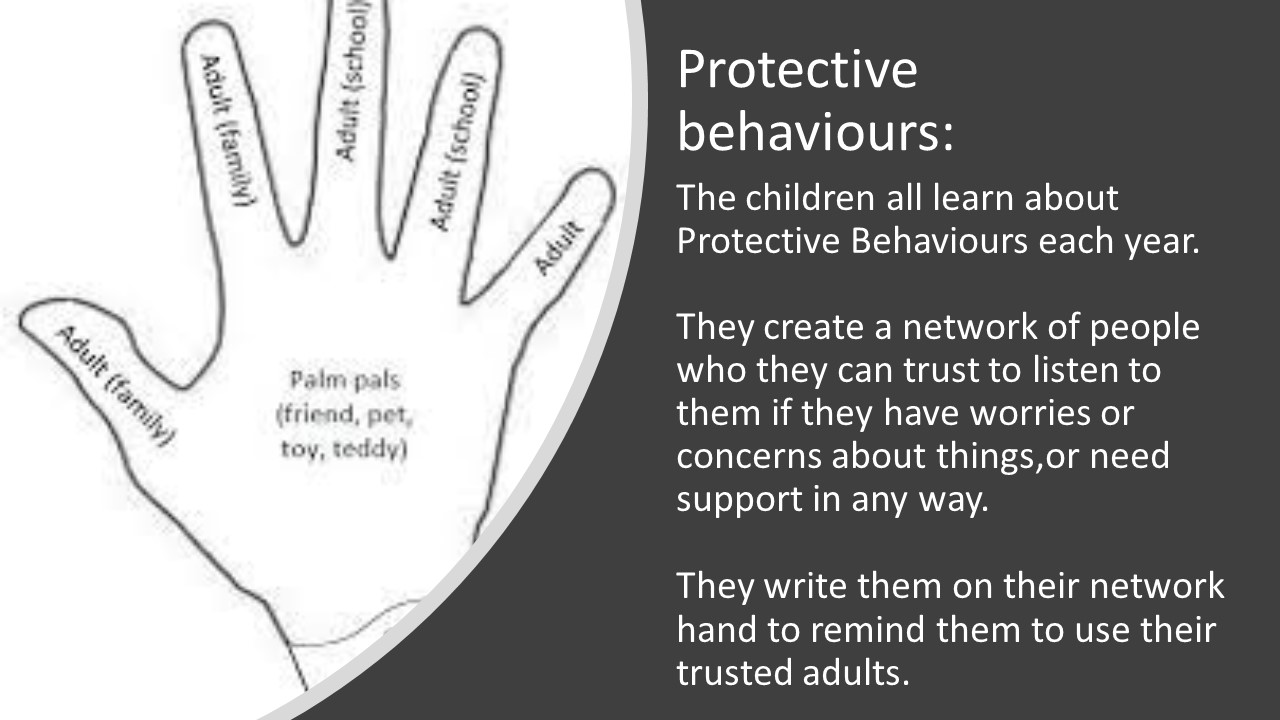 Adult (family)

Adult (family)

Adult (school)

Adult (school)

Adult

Palm pals
(friend, pet,
toy, teddy)

Protective behaviours:

The children all learn about Protective Behaviours each year.

They create a network of people who they can trust to listen to them if they have worries or concerns about things,or need support in any way.

They write them on their network hand to remind them to use their trusted adults.